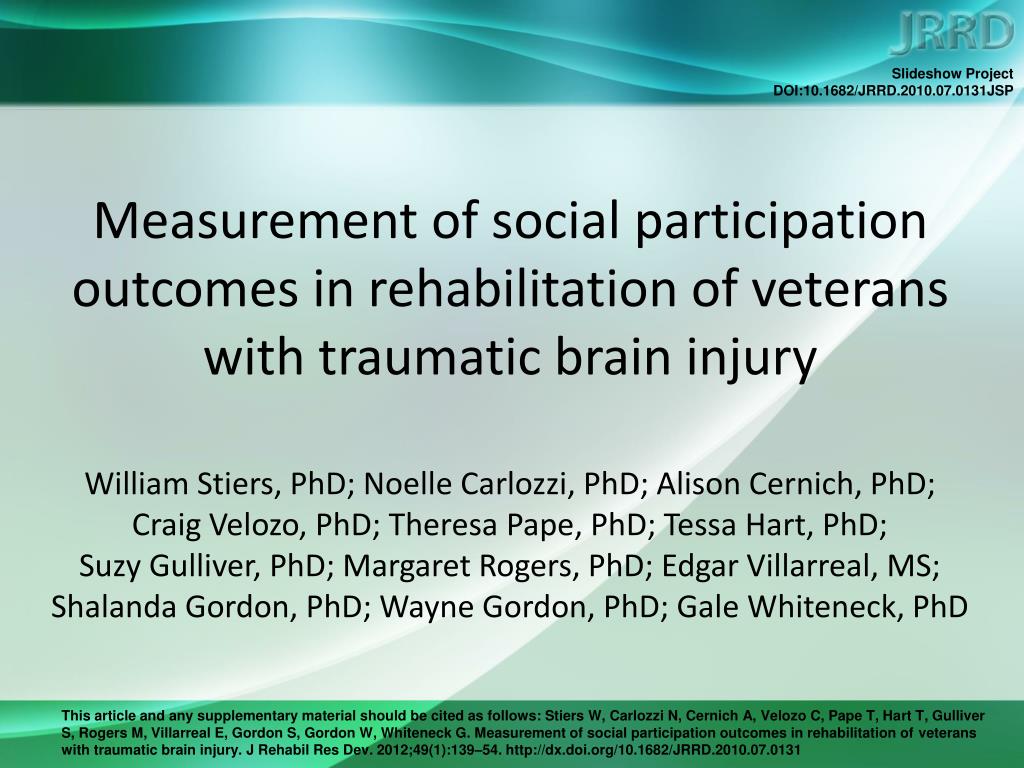 JRRD

Slideshow Project
DOI:10.1682/JRRD.2010.07.0131JSP

Measurement of social participation outcomes in rehabilitation of veterans with traumatic brain injury

William Stiers, PhD; Noelle Carlozzi, PhD; Alison Cernich, PhD; Craig Velozo, PhD; Theresa Pape, PhD; Tessa Hart, PhD; Suzy Gulliver, PhD; Margaret Rogers, PhD; Edgar Villarreal, MS; Shalanda Gordon, PhD; Wayne Gordon, PhD; Gale Whiteneck, PhD

This article and any supplementary material should be cited as follows: Stiers W, Carlozzi N, Cernich A, Velozo C, Pape T, Hart T, Gulliver S, Rogers M, Villarreal E, Gordon S, Gordon W, Whiteneck G. Measurement of social participation outcomes in rehabilitation of veterans with traumatic brain injury. J Rehabil Res Dev. 2012;49(1):139–54. http://dx.doi.org/10.1682/JRRD.2010.07.0131